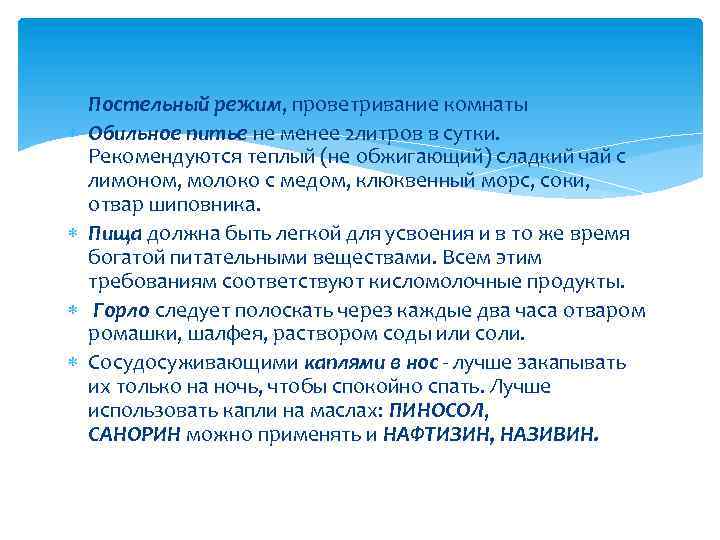 Постельный режим, проветривание комнаты

Обильное питье не менее 2литров в сутки. Рекомендуются теплый (не обжигающий) сладкий чай с лимоном, молоко с медом, клюквенный морс, соки, отвар шиповника.

Пища должна быть легкой для усвоения и в то же время богатой питательными веществами. Всем этим требованиям соответствуют кисломолочные продукты.

Горло следует полоскать через каждые два часа отваром ромашки, шалфея, раствором соды или соли.

Сосудосуживающими каплями в нос - лучше закапывать их только на ночь, чтобы спокойно спать. Лучше использовать капли на маслах: ПИНОСОЛ, САНОРИН можно применять и НАФТИЗИН, НАЗИВИН.